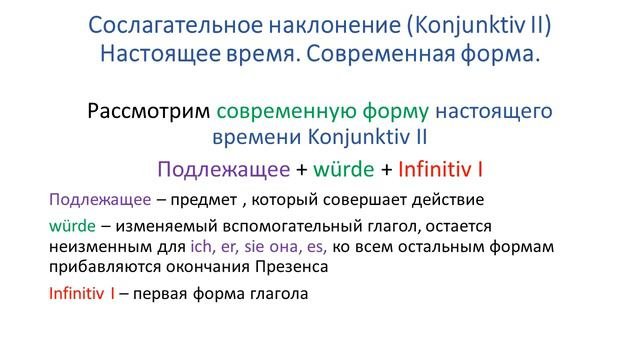 Сослагательное наклонение (Konjunktiv II)
Настоящее время. Современная форма.

Рассмотрим современную форму настоящего времени Konjunktiv II

Подлежащее + würde + Infinitiv I

Подлежащее – предмет , который совершает действие

würde – изменяемый вспомогательный глагол, остается неизменным для ich, er, sie она, es, ко всем остальным формам прибавляются окончания Презенса

Infinitiv I – первая форма глагола